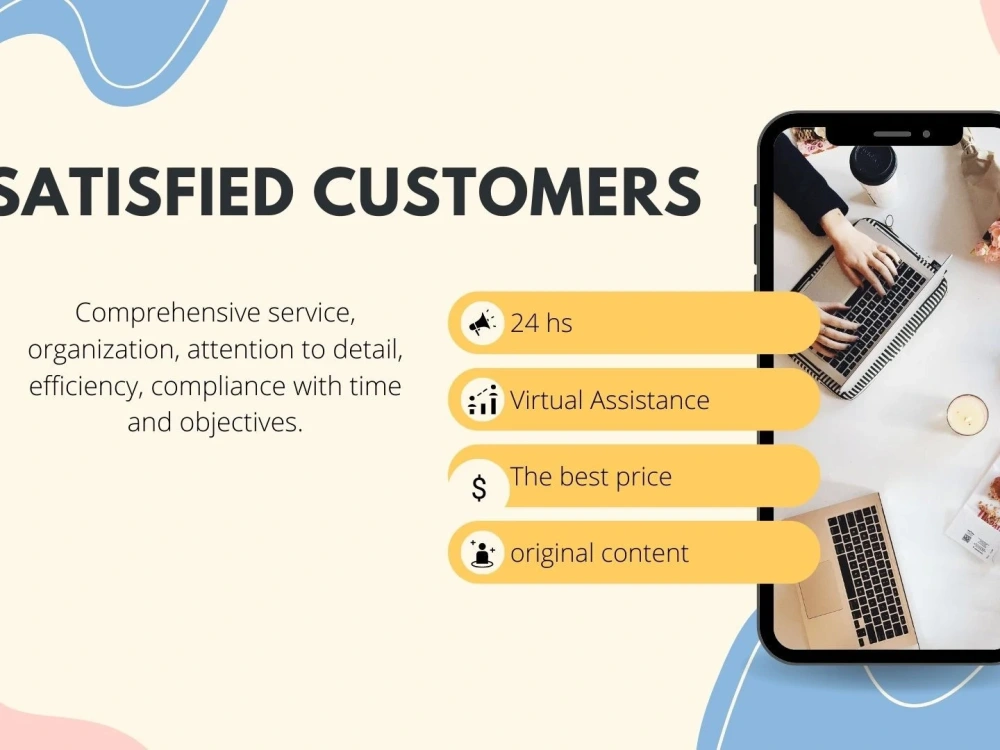 SATISFIED CUSTOMERS

Comprehensive service, organization, attention to detail, efficiency, compliance with time and objectives.

24 hs

Virtual Assistance

$ The best price

original content